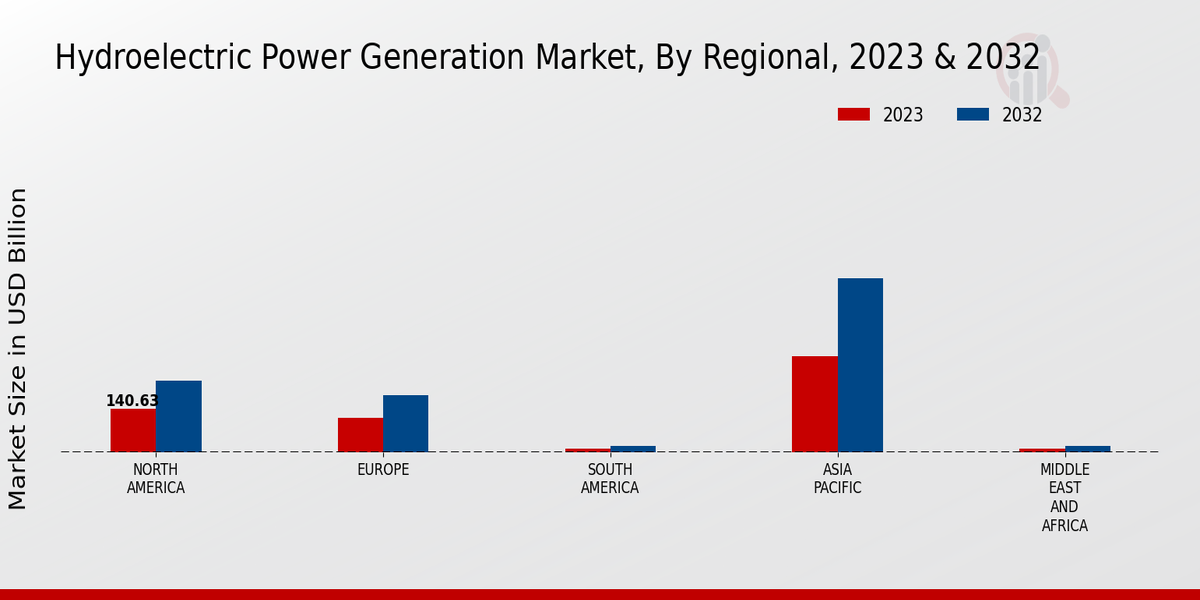 Hydroelectric Power Generation Market, By Regional, 2023 & 2032

2023
2032

Market Size in USD Billion

140.63

NORTH AMERICA
EUROPE
SOUTH AMERICA
ASIA PACIFIC
MIDDLE EAST AND AFRICA